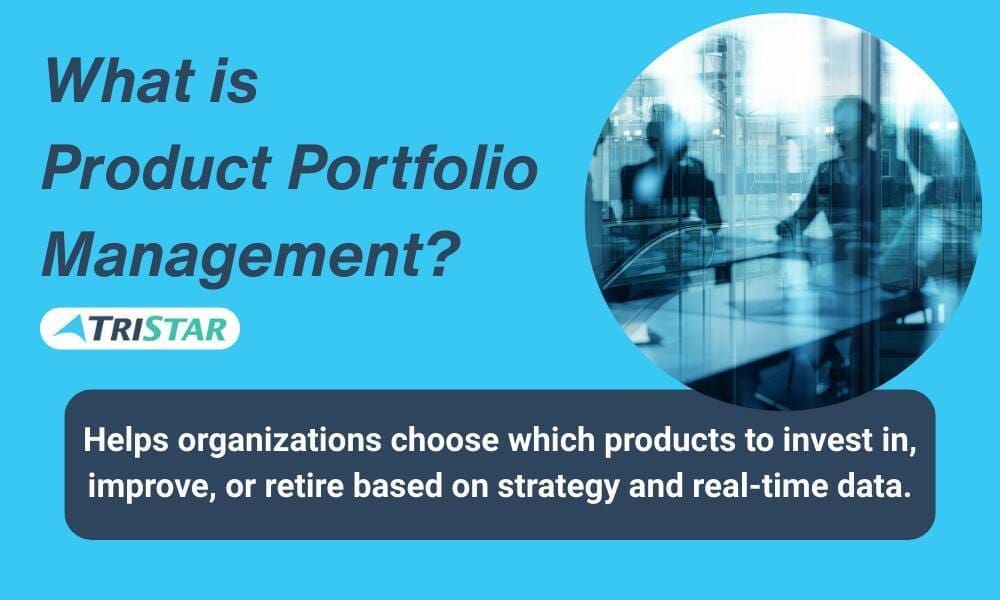 What is Product Portfolio Management?

TRISTAR

Helps organizations choose which products to invest in, improve, or retire based on strategy and real-time data.